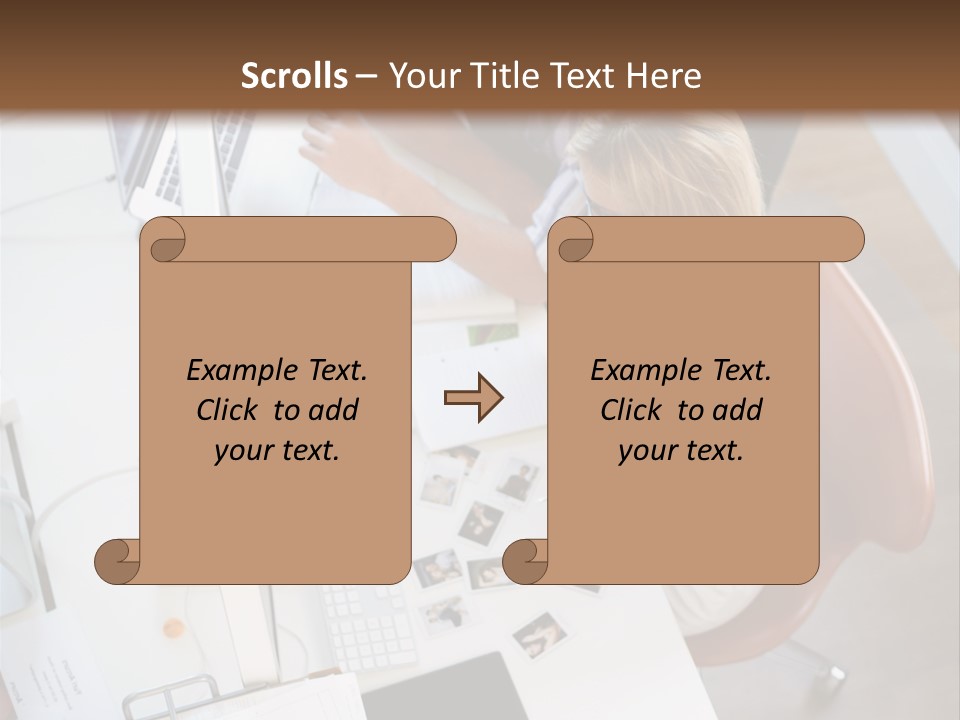 Scrolls – Your Title Text Here

Example Text. Click to add your text.

Example Text. Click to add your text.